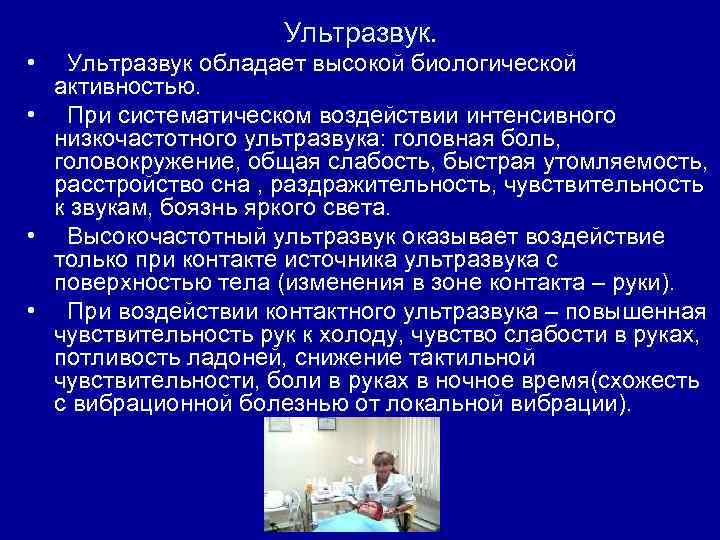 Ультразвук.

• Ультразвук обладает высокой биологической активностью.

• При систематическом воздействии интенсивного низкочастотного ультразвука: головная боль, головокружение, общая слабость, быстрая утомляемость, расстройство сна , раздражительность, чувствительность к звукам, боязнь яркого света.

• Высокочастотный ультразвук оказывает воздействие только при контакте источника ультразвука с поверхностью тела (изменения в зоне контакта – руки).

• При воздействии контактного ультразвука – повышенная чувствительность рук к холоду, чувство слабости в руках, потливость ладоней, снижение тактильной чувствительности, боли в руках в ночное время(схожесть с вибрационной болезнью от локальной вибрации).